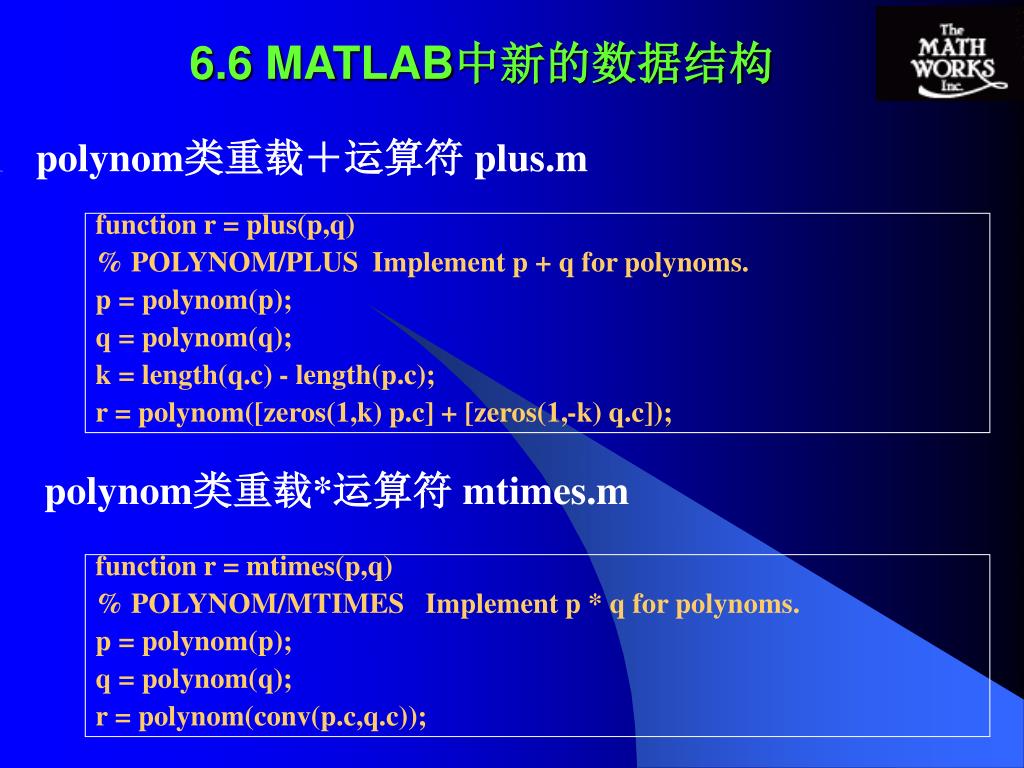 6.6 MATLAB中新的数据结构

The MATH WORKS Inc.

polynom类重载＋运算符 plus.m

function r = plus(p,q)
% POLYNOM/PLUS Implement p + q for polynoms.
p = polynom(p);
q = polynom(q);
k = length(q.c) - length(p.c);
r = polynom([zeros(1,k) p.c] + [zeros(1,-k) q.c]);

polynom类重载*运算符 mtimes.m

function r = mtimes(p,q)
% POLYNOM/MTIMES Implement p * q for polynoms.
p = polynom(p);
q = polynom(q);
r = polynom(conv(p.c,q.c));